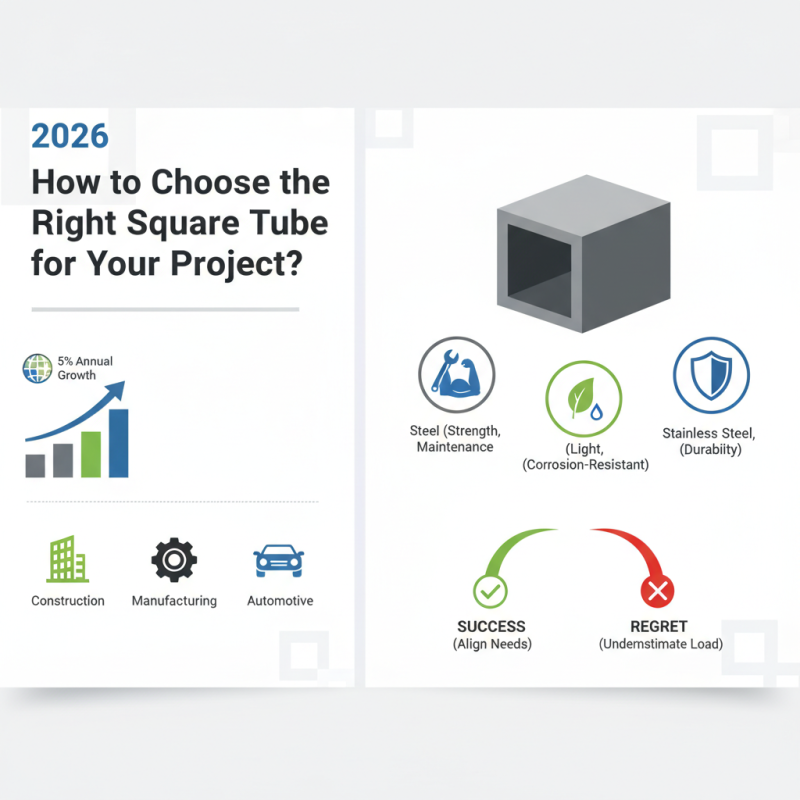 2026

How to Choose the Right Square Tube for Your Project?

5% Annual Growth

Construction

Manufacturing

Automotive

Steel (Strength, Maintenance

(Light, (Corrosion-Resistant)

Stainless Steel, (Durabiity)

SUCCESS
(Align Needs)

REGRET
(Undemstimate Load)